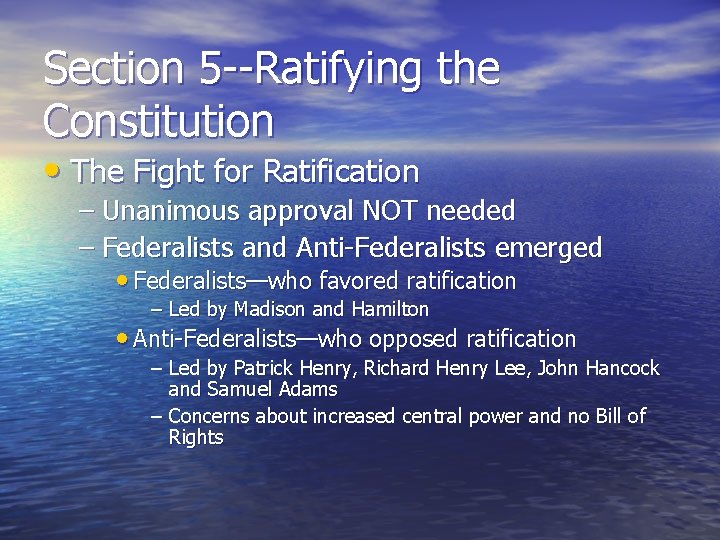 Section 5--Ratifying the Constitution

• The Fight for Ratification
  – Unanimous approval NOT needed
  – Federalists and Anti-Federalists emerged
    • Federalists—who favored ratification
      – Led by Madison and Hamilton
    • Anti-Federalists—who opposed ratification
      – Led by Patrick Henry, Richard Henry Lee, John Hancock and Samuel Adams
      – Concerns about increased central power and no Bill of Rights